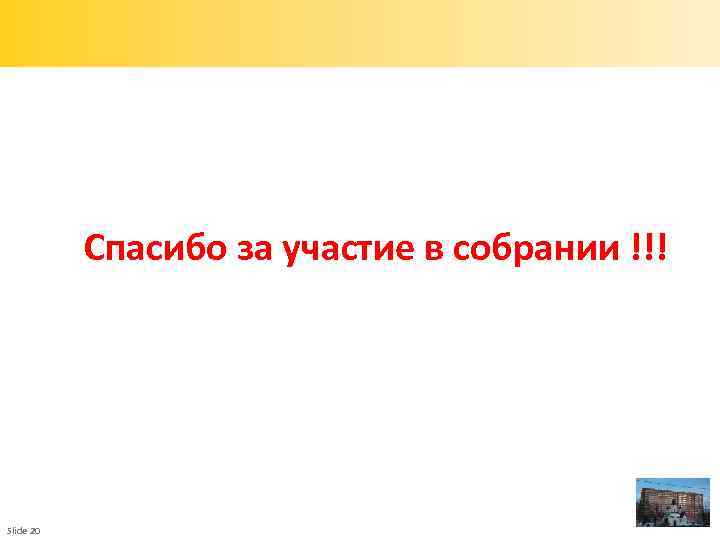 Спасибо за участие в собрании !!!

Slide 20